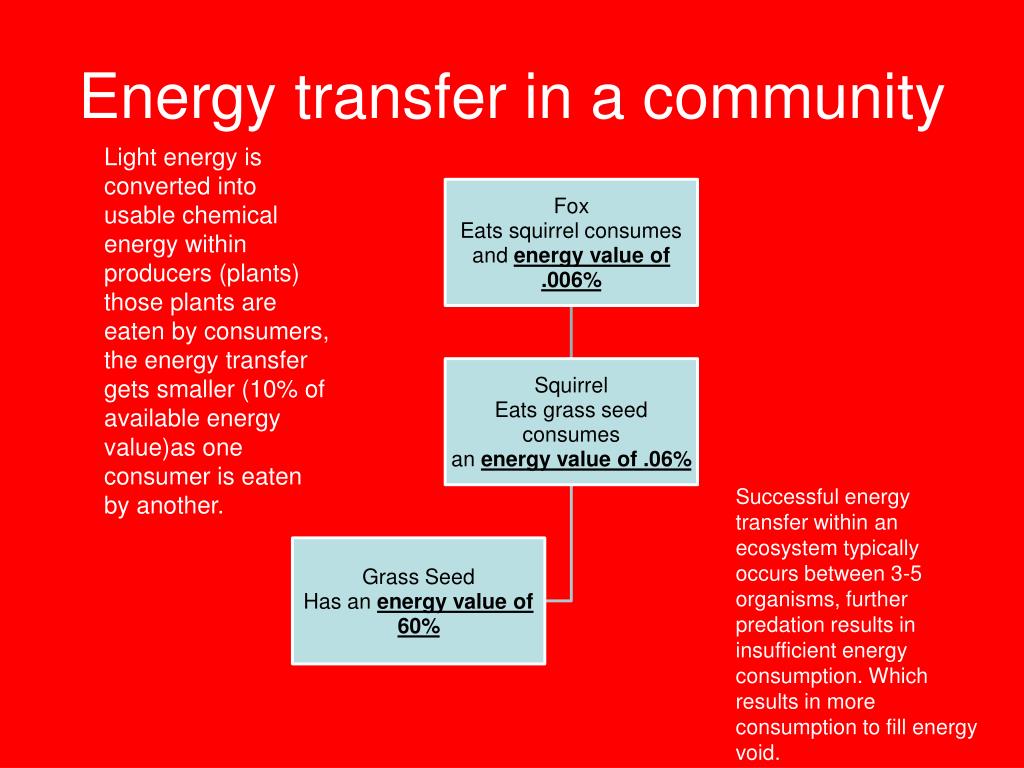 Energy transfer in a community

Light energy is converted into usable chemical energy within producers (plants) those plants are eaten by consumers, the energy transfer gets smaller (10% of available energy value)as one consumer is eaten by another.

Fox
Eats squirrel consumes and energy value of .006%

Squirrel
Eats grass seed consumes
an energy value of .06%

Grass Seed
Has an energy value of 60%

Successful energy transfer within an ecosystem typically occurs between 3-5 organisms, further predation results in insufficient energy consumption. Which results in more consumption to fill energy void.